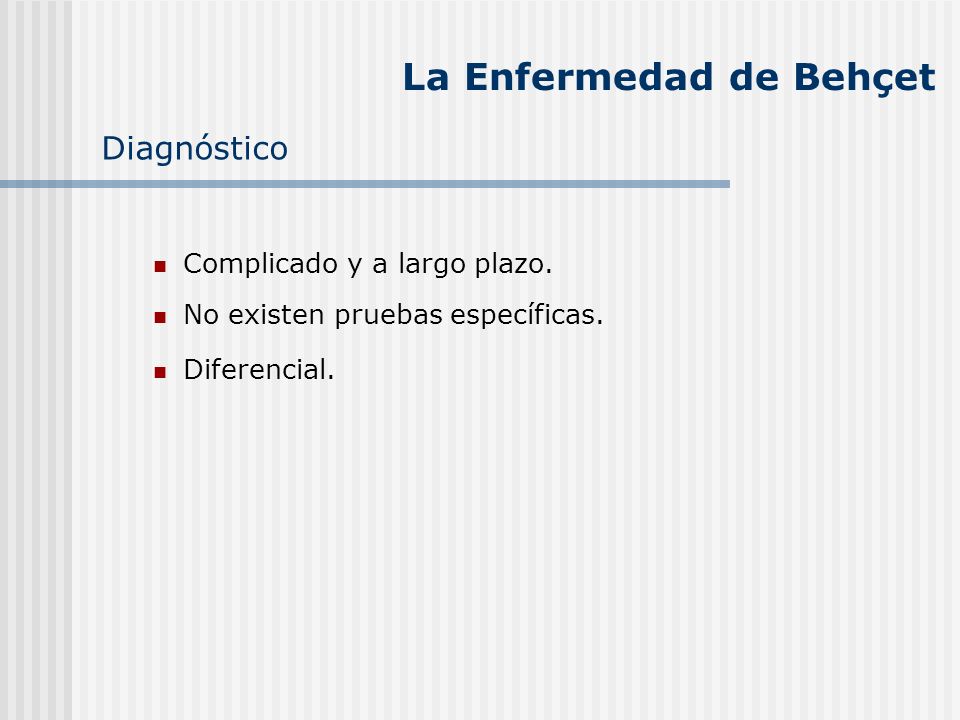 La Enfermedad de Behçet

Diagnóstico

- Complicado y a largo plazo.
- No existen pruebas específicas.
- Diferencial.